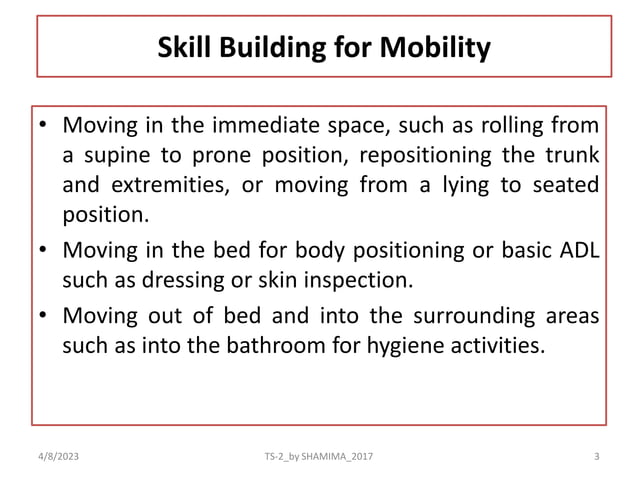 Skill Building for Mobility

• Moving in the immediate space, such as rolling from a supine to prone position, repositioning the trunk and extremities, or moving from a lying to seated position.
• Moving in the bed for body positioning or basic ADL such as dressing or skin inspection.
• Moving out of bed and into the surrounding areas such as into the bathroom for hygiene activities.

4/8/2023
TS-2_by SHAMIMA_2017
3